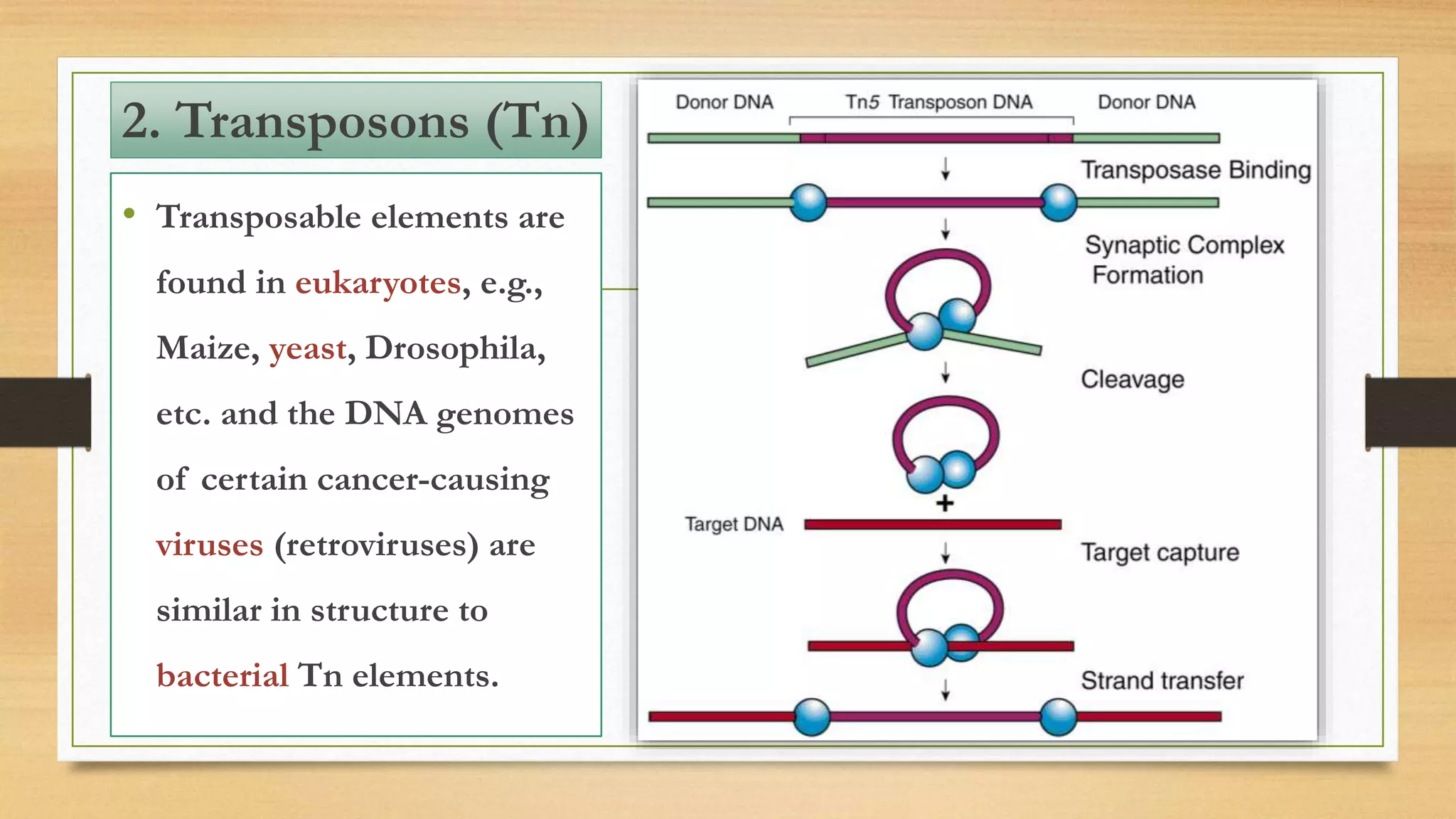 2. Transposons (Tn)

• Transposable elements are found in eukaryotes, e.g., Maize, yeast, Drosophila, etc. and the DNA genomes of certain cancer-causing viruses (retroviruses) are similar in structure to bacterial Tn elements.

Donor DNA

Tn5 Transposon DNA

Donor DNA

Transposase Binding

Synaptic Complex Formation

Cleavage

+

Target DNA

Target capture

Strand transfer